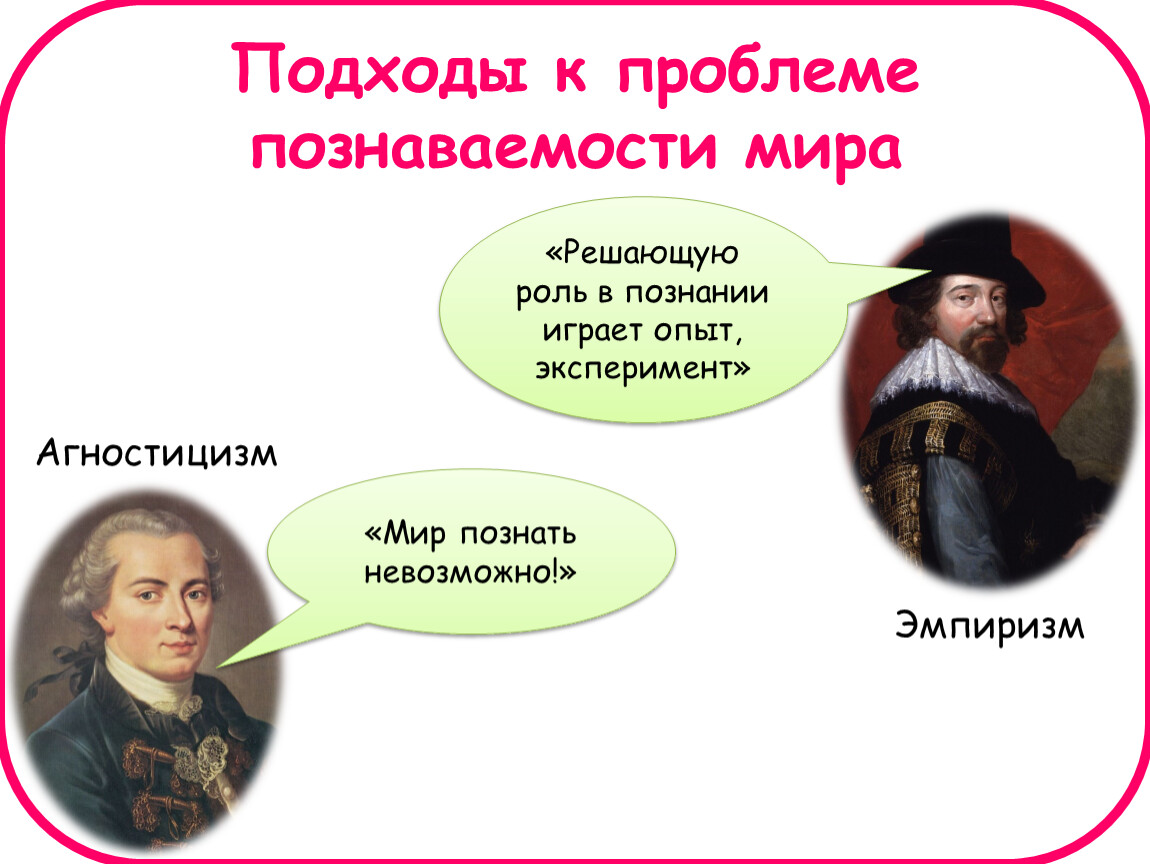 Подходы к проблеме познаваемости мира

«Решающую роль в познании играет опыт, эксперимент»

Агностицизм

«Мир познать невозможно!»

Эмпиризм